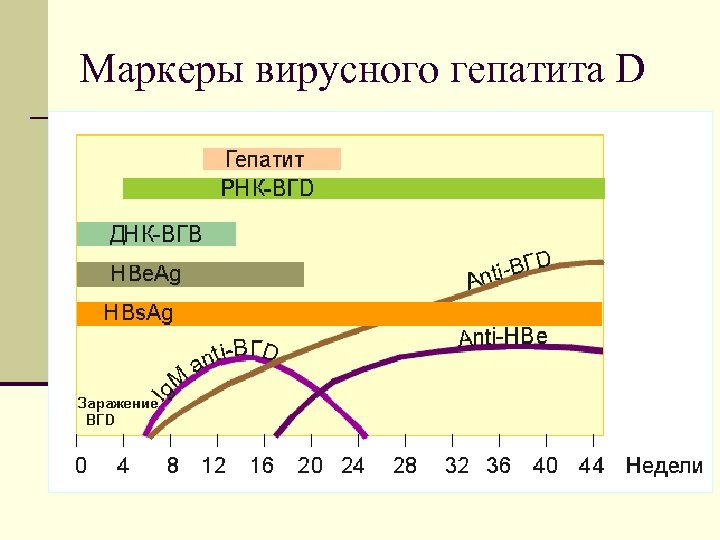 Маркеры вирусного гепатита D

Гепатит
РНК-ВГD
ДНК-ВГВ
HBeAg
HBsAg
Anti-ВГD
Anti-HBe
IgM anti-ВГD
Заражение ВГD

0 4 8 12 16 20 24 28 32 36 40 44 Недели